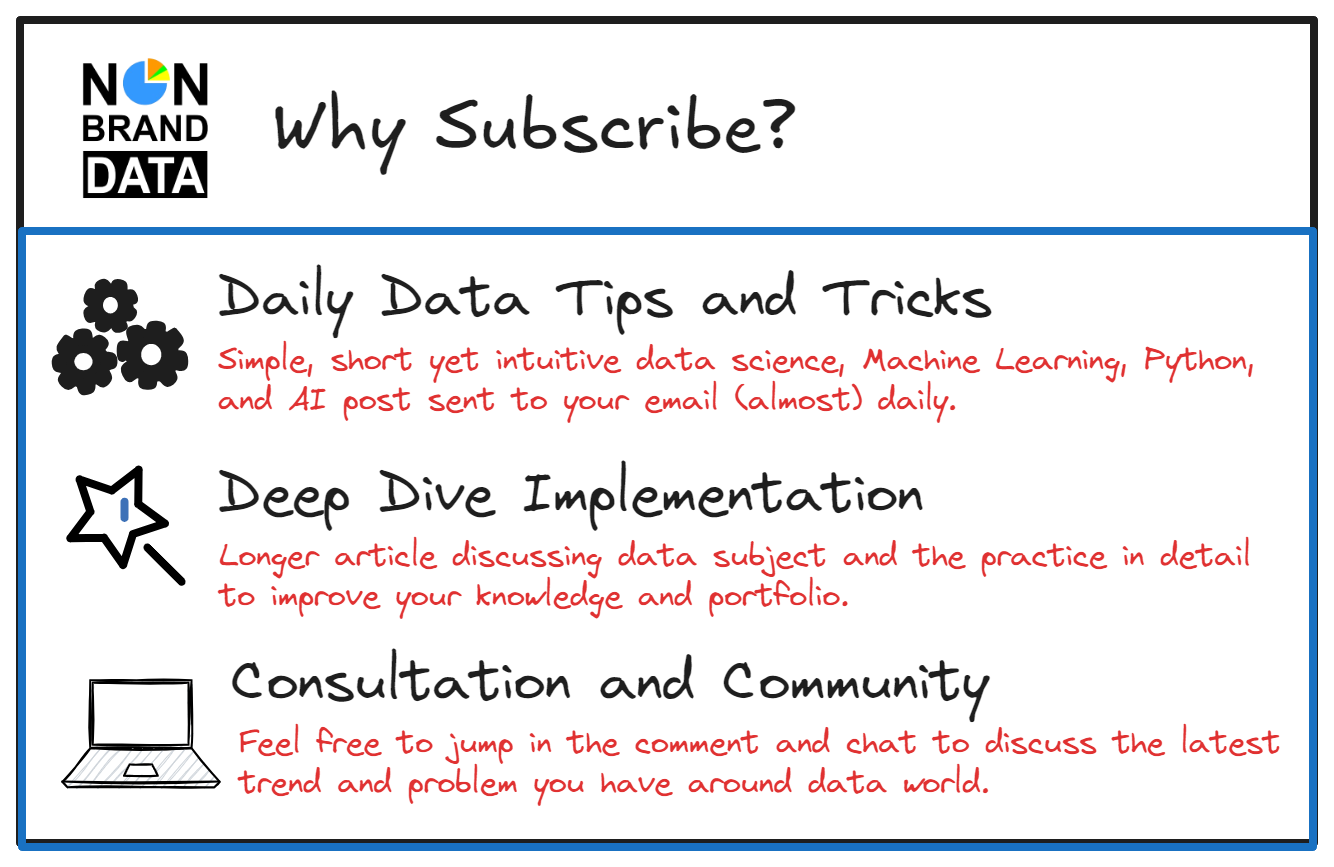 NON BRAND DATA

Why Subscribe?

Daily Data Tips and Tricks

Simple, short yet intuitive data science, Machine Learning, Python, and AI post sent to your email (almost) daily.

Deep Dive Implementation

Longer article discussing data subject and the practice in detail to improve your knowledge and portfolio.

Consultation and Community

Feel free to jump in the comment and chat to discuss the latest trend and problem you have around data world.